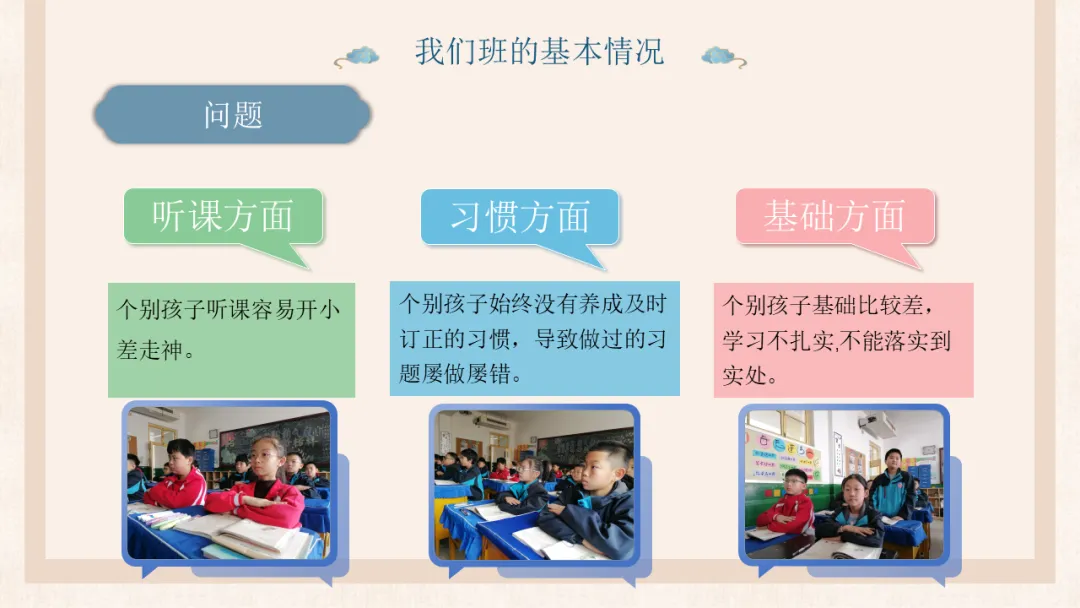 我们班的基本情况

问题

听课方面

个别孩子听课容易开小差走神。

习惯方面

个别孩子始终没有养成及时订正的习惯，导致做过的习题屡做屡错。

基础方面

个别孩子基础比较差，学习不扎实,不能落实到实处。